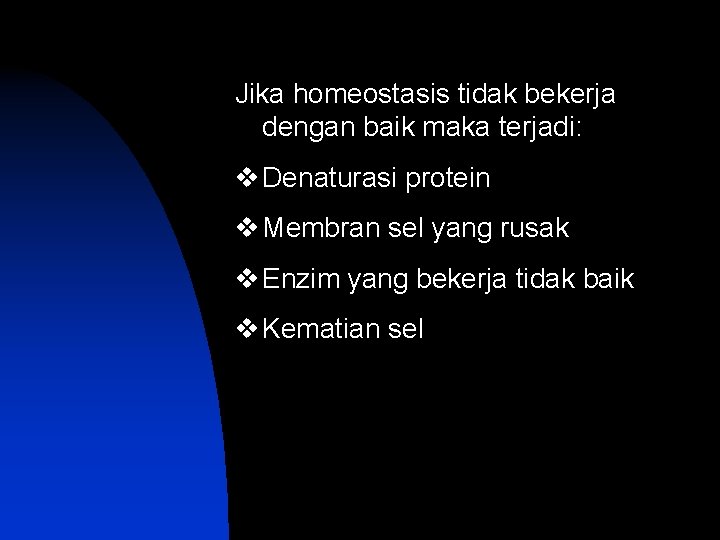 Jika homeostasis tidak bekerja dengan baik maka terjadi:

❖ Denaturasi protein

❖ Membran sel yang rusak

❖ Enzim yang bekerja tidak baik

❖ Kematian sel